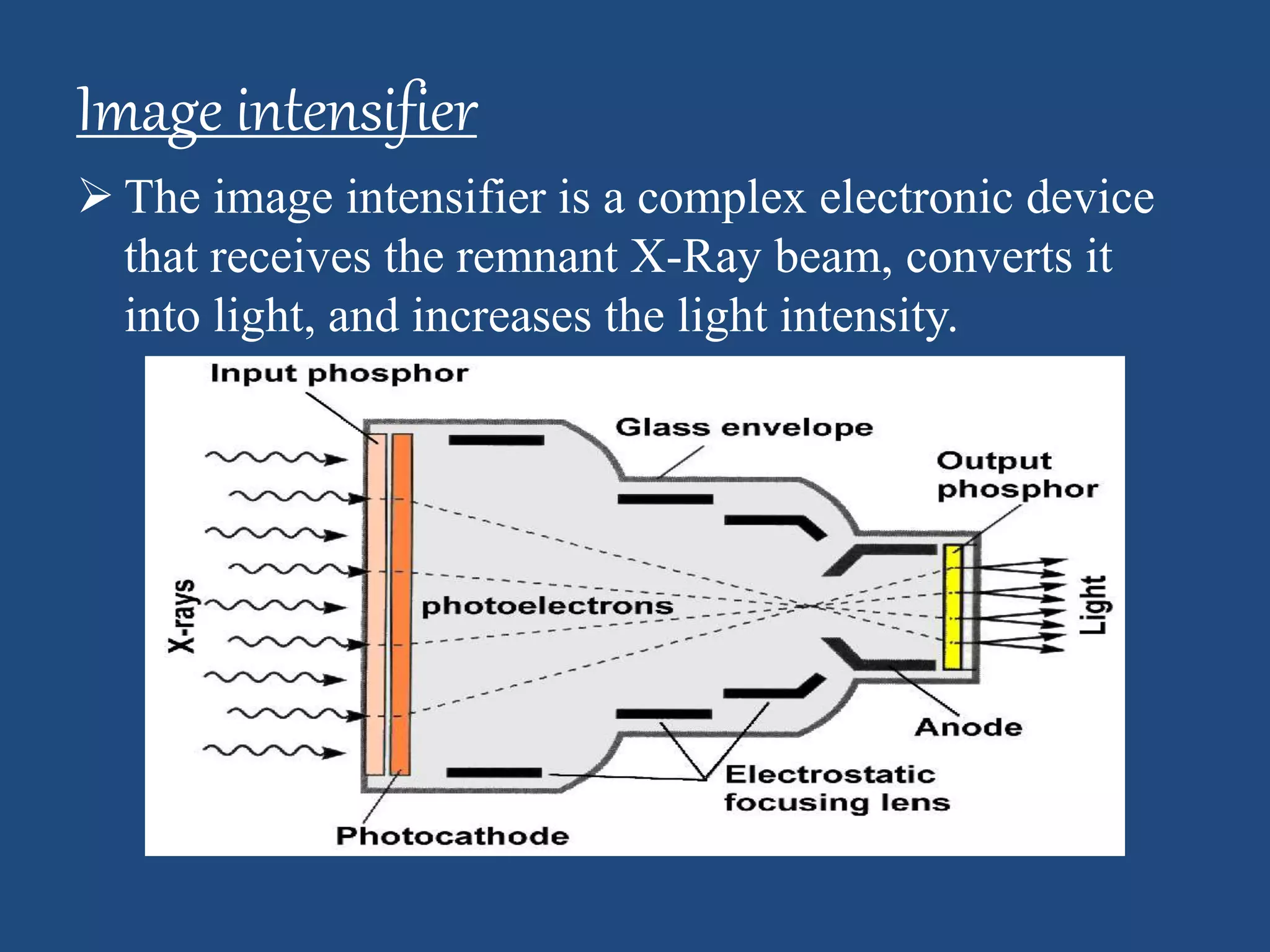 Image intensifier

➢ The image intensifier is a complex electronic device that receives the remnant X-Ray beam, converts it into light, and increases the light intensity.

Input phosphor

Glass envelope

Output phosphor

X-rays

photoelectrons

Light

Anode

Electrostatic focusing lens

Photocathode